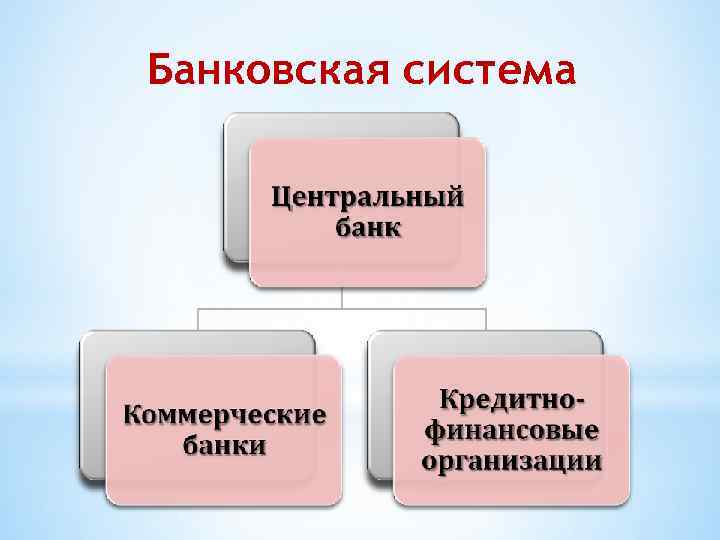 Банковская система

Центральный банк

Коммерческие банки

Кредитно-финансовые организации